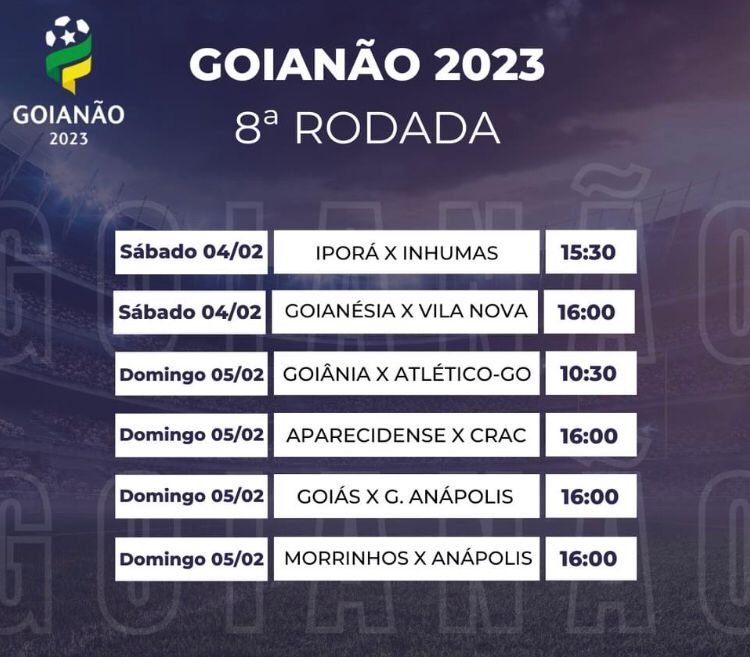 GOIANÃO
2023

GOIANÃO 2023
8ª RODADA

| Sábado 04/02 | IPORÁ X INHUMAS | 15:30 |
|---|---|---|
| Sábado 04/02 | GOIANÉSIA X VILA NOVA | 16:00 |
| Domingo 05/02 | GOIÂNIA X ATLÉTICO-GO | 10:30 |
| Domingo 05/02 | APARECIDENSE X CRAC | 16:00 |
| Domingo 05/02 | GOIÁS X G. ANÁPOLIS | 16:00 |
| Domingo 05/02 | MORRINHOS X ANÁPOLIS | 16:00 |

GOIANÃO
GOIANÃO